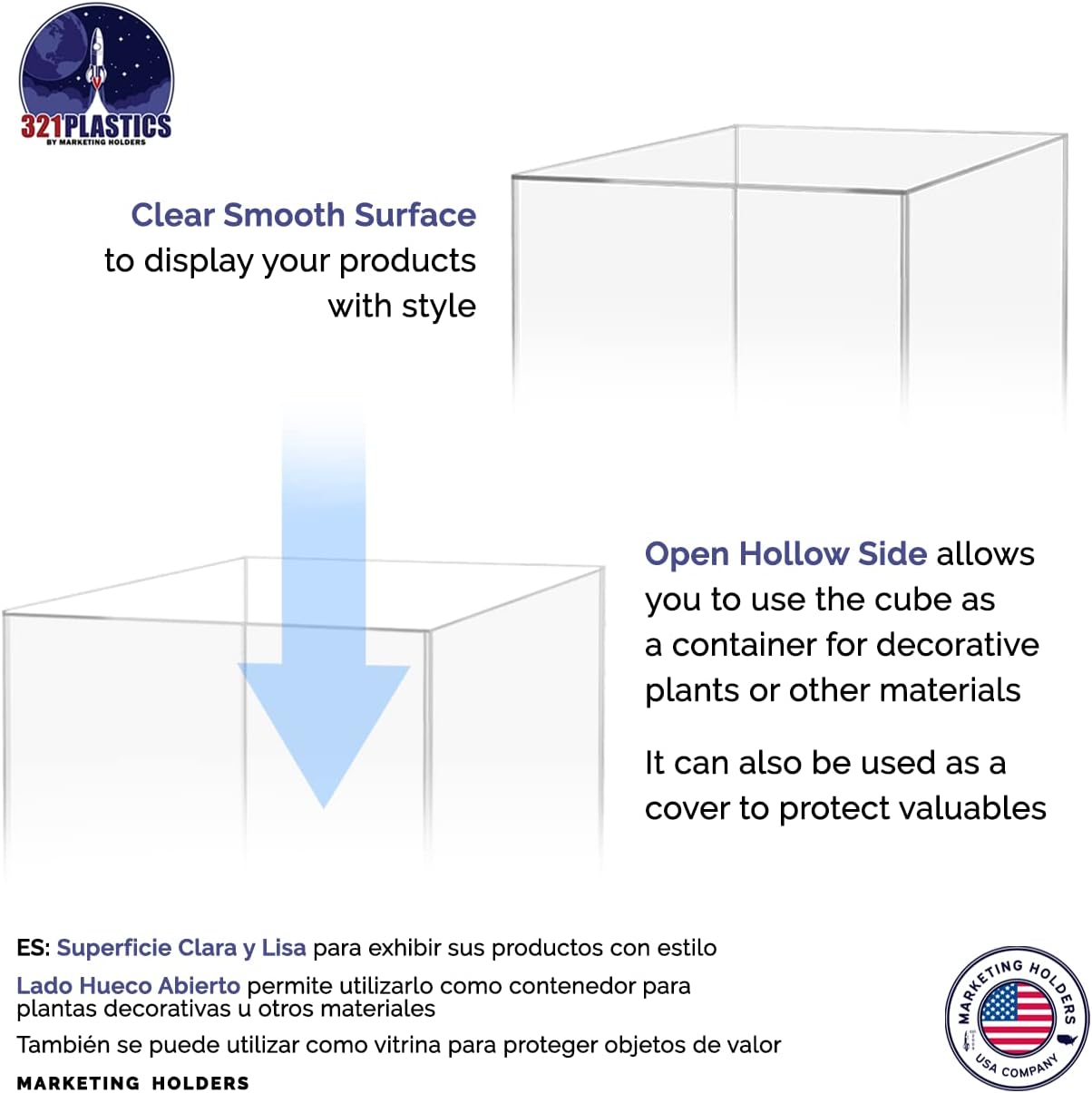 321PLASTICS
BY MARKETING HOLDERS

Clear Smooth Surface
to display your products
with style

Open Hollow Side allows you to use the cube as a container for decorative plants or other materials

It can also be used as a cover to protect valuables

ES: Superficie Clara y Lisa para exhibir sus productos con estilo

Lado Hueco Abierto permite utilizarlo como contenedor para plantas decorativas u otros materiales

También se puede utilizar como vitrina para proteger objetos de valor

MARKETING HOLDERS

MARKETING HOLDERS
USA COMPANY